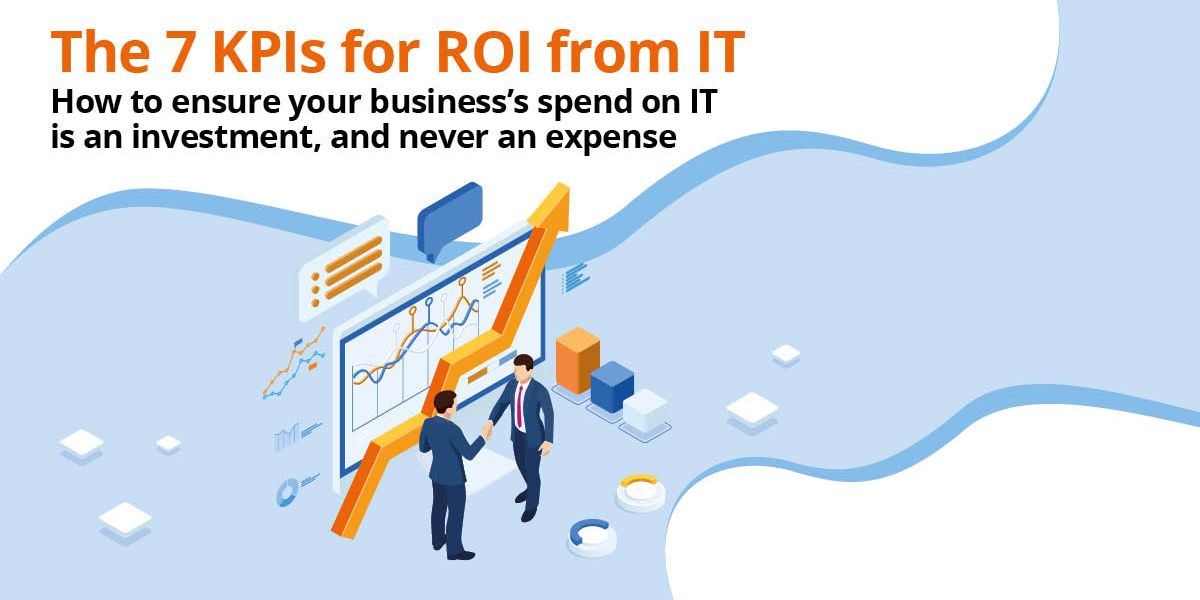 The 7 KPIs for ROI from IT

How to ensure your business's spend on IT is an investment, and never an expense